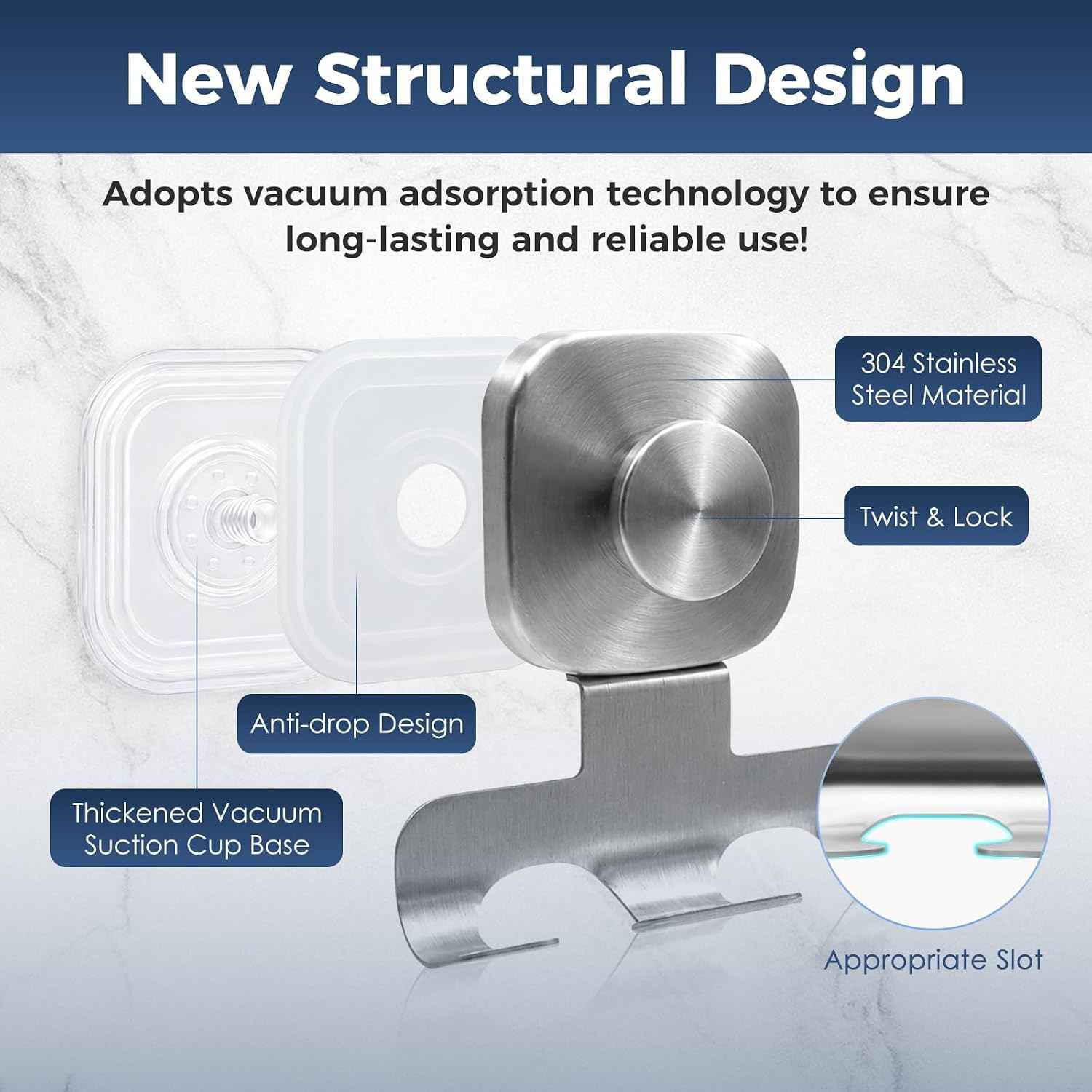 New Structural Design

Adopts vacuum adsorption technology to ensure long-lasting and reliable use!

304 Stainless Steel Material

Twist & Lock

Anti-drop Design

Thickened Vacuum Suction Cup Base

Appropriate Slot